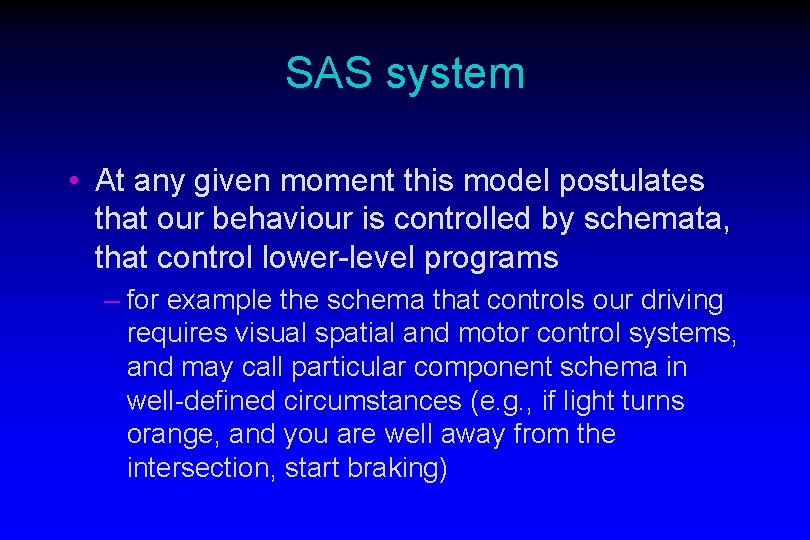 SAS system

• At any given moment this model postulates that our behaviour is controlled by schemata, that control lower-level programs

– for example the schema that controls our driving requires visual spatial and motor control systems, and may call particular component schema in well-defined circumstances (e.g., if light turns orange, and you are well away from the intersection, start braking)